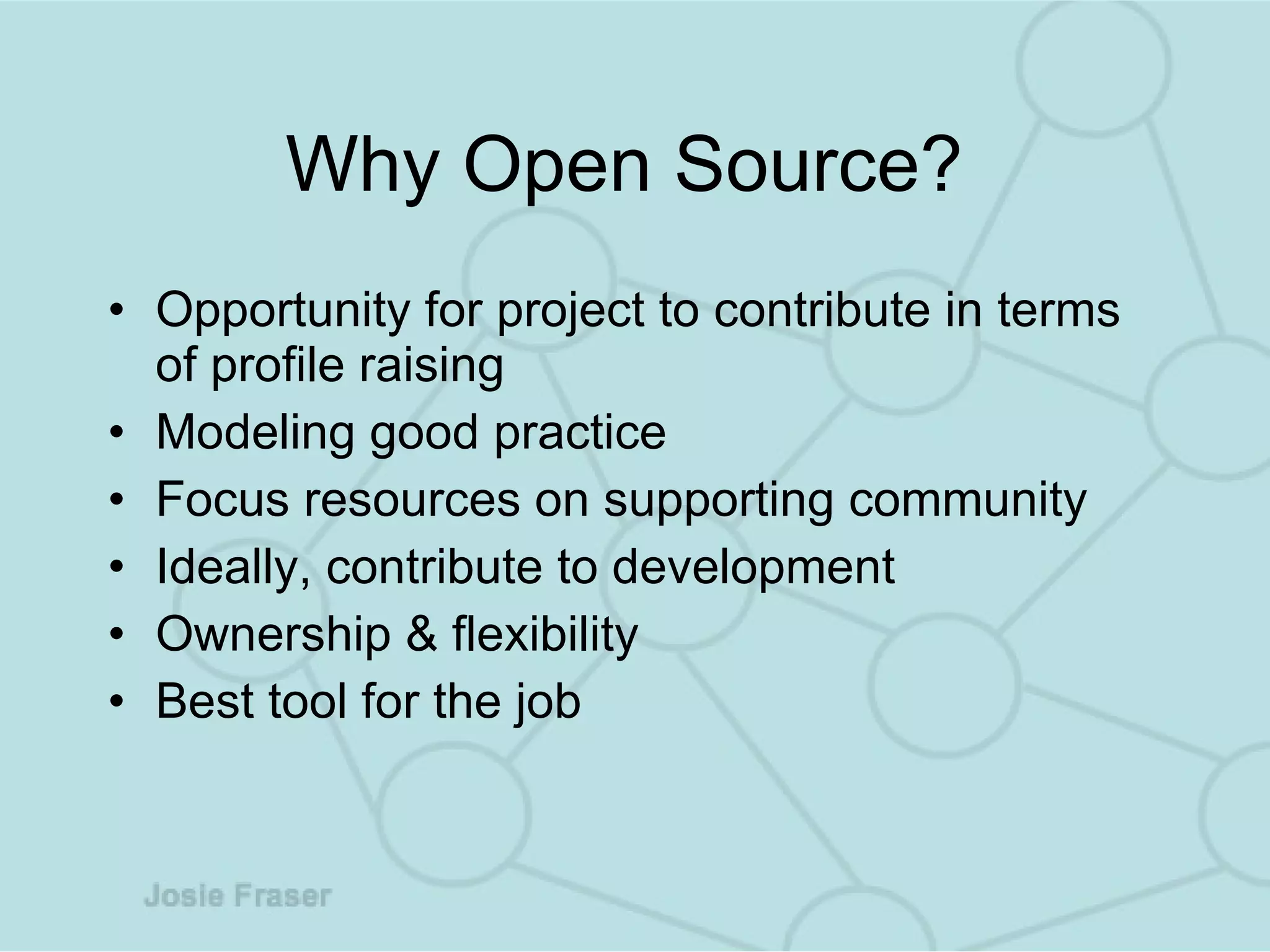 Why Open Source?

• Opportunity for project to contribute in terms of profile raising
• Modeling good practice
• Focus resources on supporting community
• Ideally, contribute to development
• Ownership & flexibility
• Best tool for the job

Josie Fraser